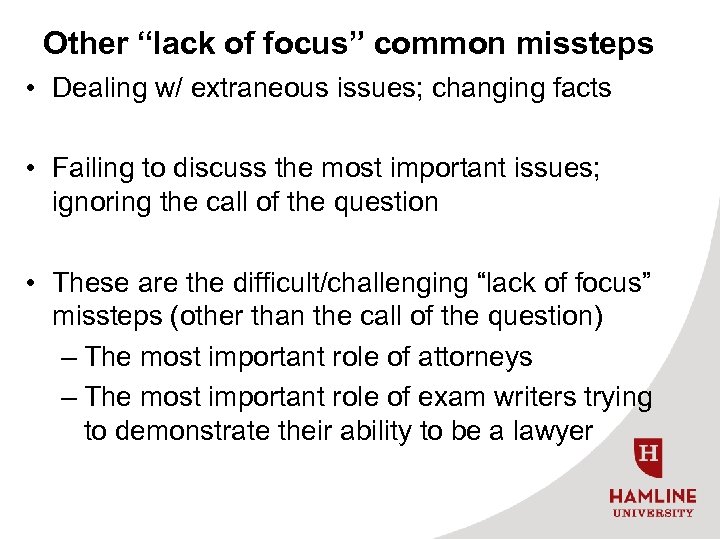 Other “lack of focus” common missteps

• Dealing w/ extraneous issues; changing facts

• Failing to discuss the most important issues; ignoring the call of the question

• These are the difficult/challenging “lack of focus” missteps (other than the call of the question)
– The most important role of attorneys
– The most important role of exam writers trying to demonstrate their ability to be a lawyer

H
HAMLINE
UNIVERSITY